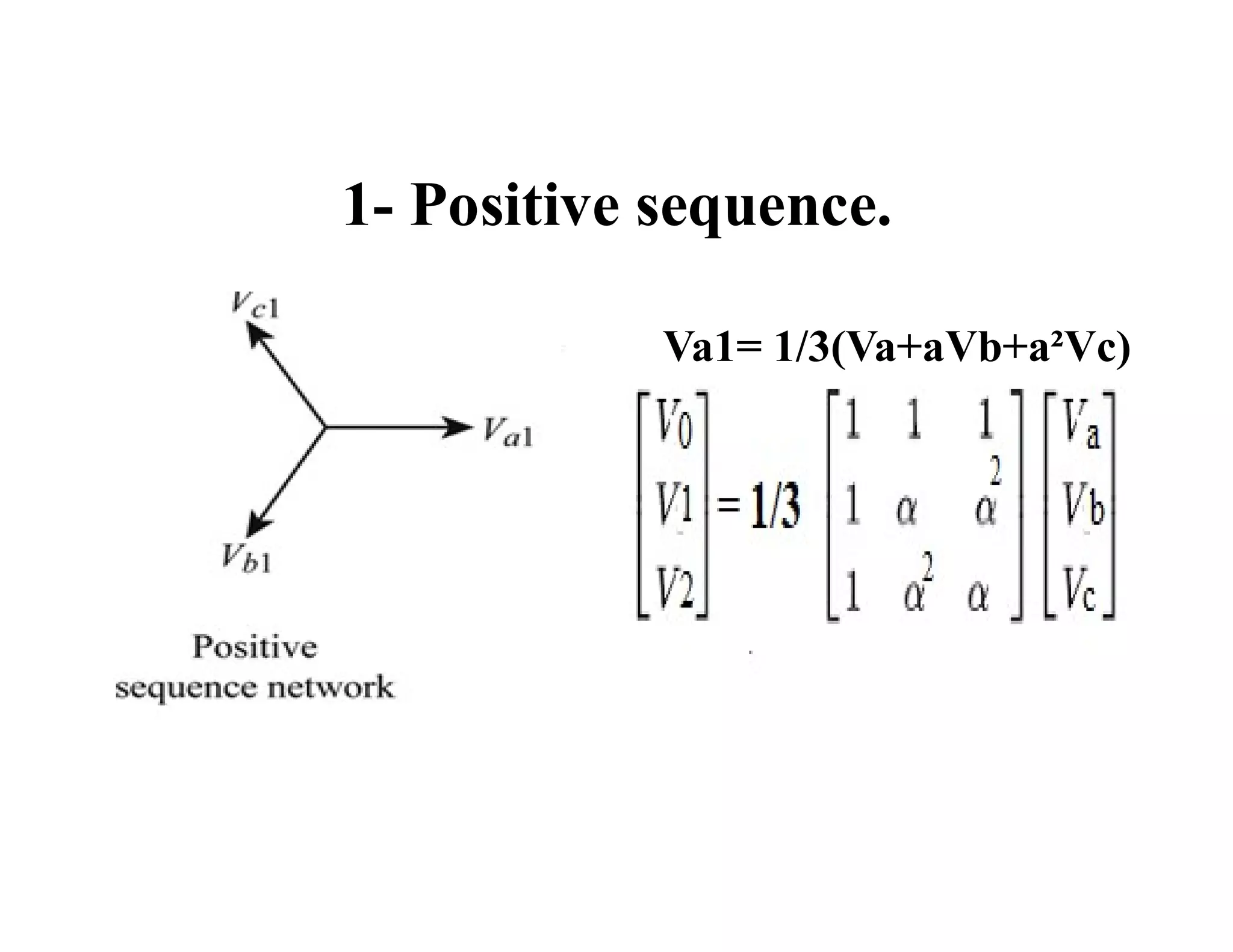 1- Positive sequence.

$V_{c1}$

$V_{a1}$

$V_{b1}$

Positive sequence network

Va1= 1/3(Va+aVb+a²Vc)

$\begin{bmatrix} V_0 \\ V_1 \\ V_2 \end{bmatrix} = 1/3 \begin{bmatrix} 1 & 1 & 1 \\ 1 & \alpha & \alpha^2 \\ 1 & \alpha^2 & \alpha \end{bmatrix} \begin{bmatrix} V_a \\ V_b \\ V_c \end{bmatrix}$